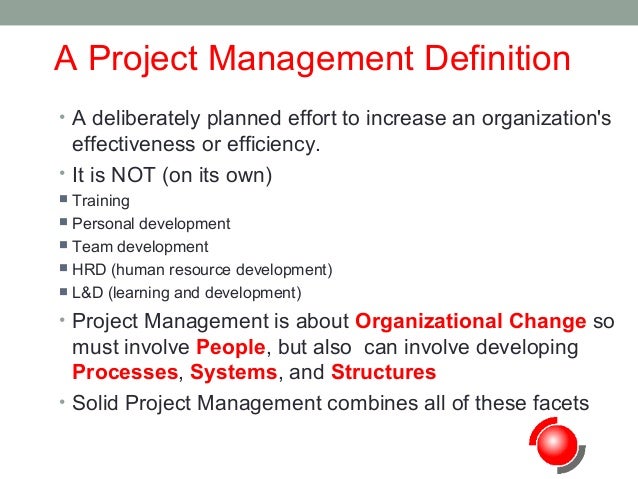 A Project Management Definition

• A deliberately planned effort to increase an organization's effectiveness or efficiency.

• It is NOT (on its own)

▪ Training

▪ Personal development

▪ Team development

▪ HRD (human resource development)

▪ L&D (learning and development)

• Project Management is about Organizational Change so must involve People, but also can involve developing Processes, Systems, and Structures

• Solid Project Management combines all of these facets